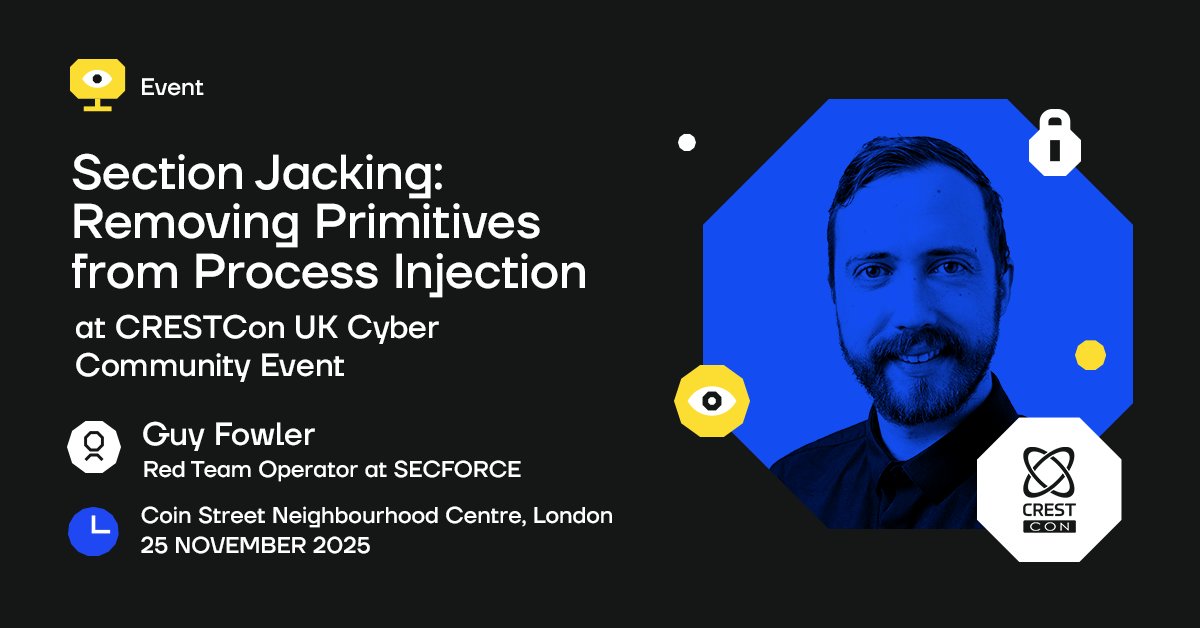 Event

Section Jacking: Removing Primitives from Process Injection

at CRESTCon UK Cyber Community Event

Guy Fowler
Red Team Operator at SECFORCE

Coin Street Neighbourhood Centre, London
25 NOVEMBER 2025

CREST CON